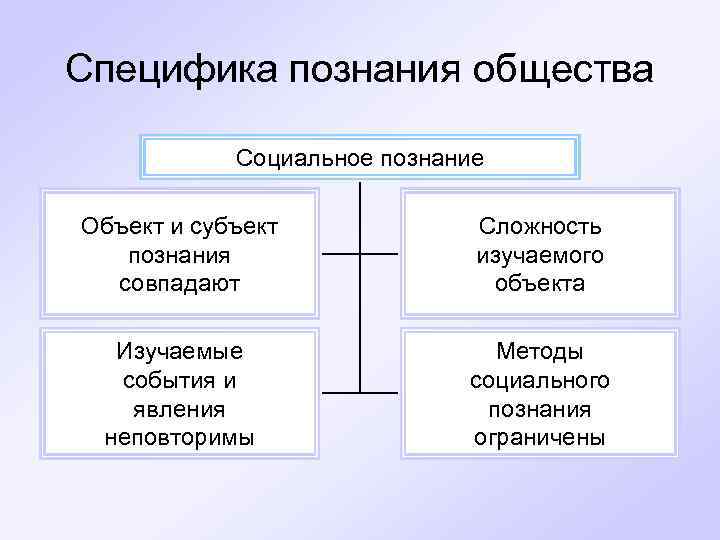 Специфика познания общества

Социальное познание

Объект и субъект познания совпадают

Сложность изучаемого объекта

Изучаемые события и явления неповторимы

Методы социального познания ограничены